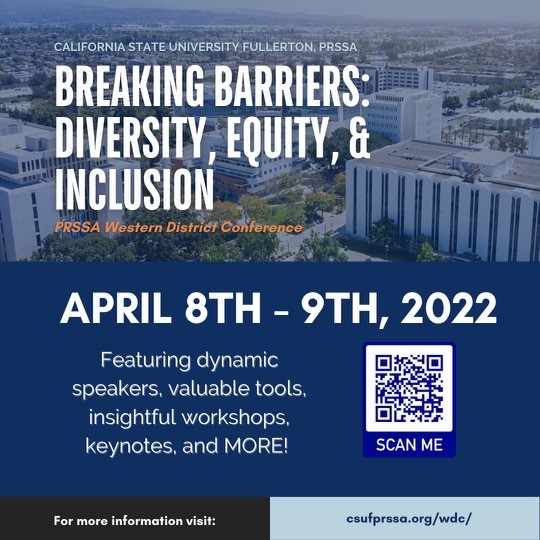 CALIFORNIA STATE UNIVERSITY FULLERTON, PRSSA

BREAKING BARRIERS: DIVERSITY, EQUITY, & INCLUSION

PRSSA Western District Conference

APRIL 8TH - 9TH, 2022

Featuring dynamic speakers, valuable tools, insightful workshops, keynotes, and MORE!

SCAN ME

For more information visit:

csufprssa.org/wdc/